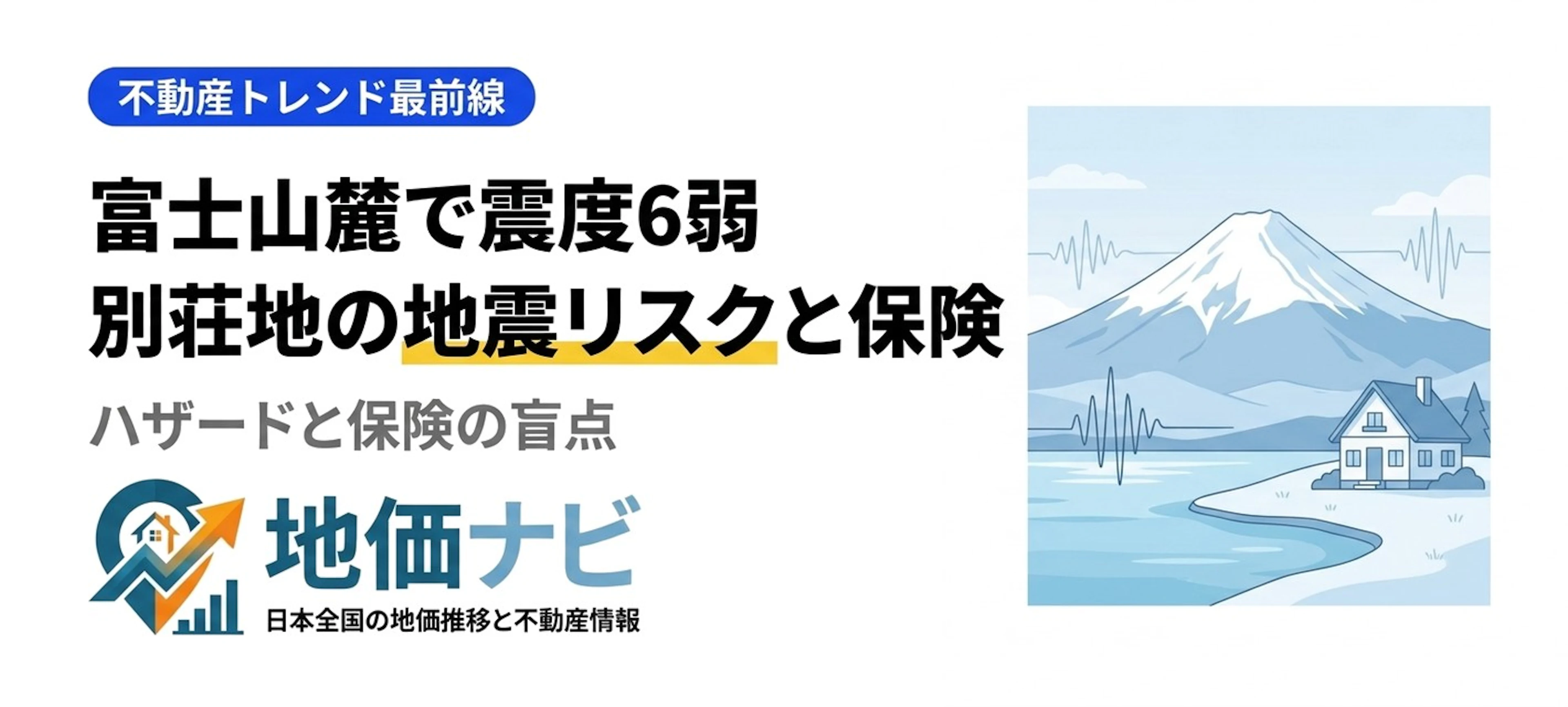 不動産トレンド最前線

富士山麓で震度6弱
別荘地の地震リスクと保険

ハザードと保険の盲点

地価ナビ
日本全国の地価推移と不動産情報